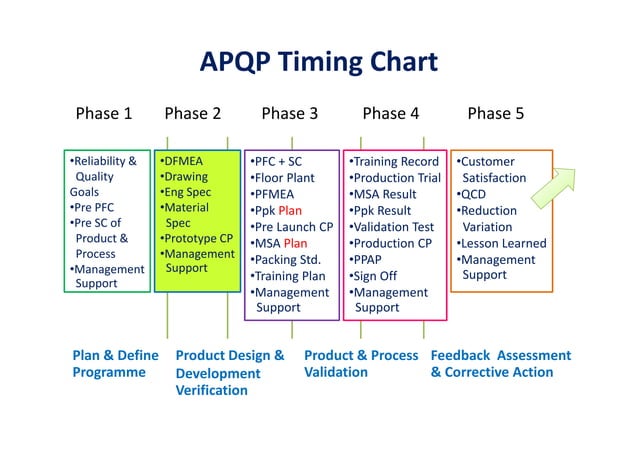 APQP Timing Chart

Phase 1

•Reliability & Quality Goals
•Pre PFC
•Pre SC of Product & Process
•Management Support

Phase 2

•DFMEA
•Drawing
•Eng Spec
•Material Spec
•Prototype CP
•Management Support

Phase 3

•PFC + SC
•Floor Plant
•PFMEA
•Ppk Plan
•Pre Launch CP
•MSA Plan
•Packing Std.
•Training Plan
•Management Support

Phase 4

•Training Record
•Production Trial
•MSA Result
•Ppk Result
•Validation Test
•Production CP
•PPAP
•Sign Off
•Management Support

Phase 5

•Customer Satisfaction
•QCD
•Reduction Variation
•Lesson Learned
•Management Support

Plan & Define Programme

Product Design & Development Verification

Product & Process Validation

Feedback Assessment & Corrective Action